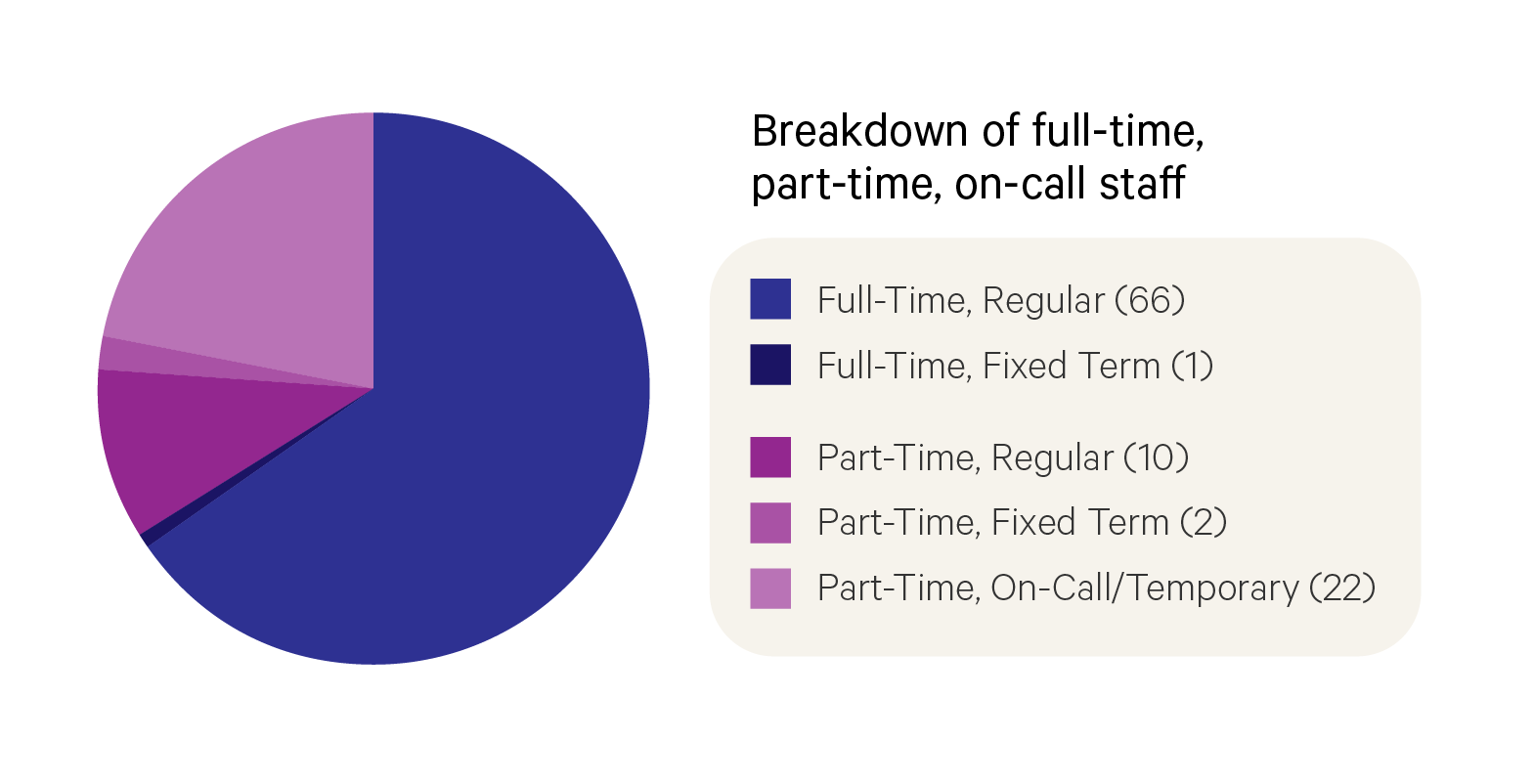 Breakdown of full-time, part-time, on-call staff

Full-Time, Regular (66)
Full-Time, Fixed Term (1)

Part-Time, Regular (10)
Part-Time, Fixed Term (2)
Part-Time, On-Call/Temporary (22)